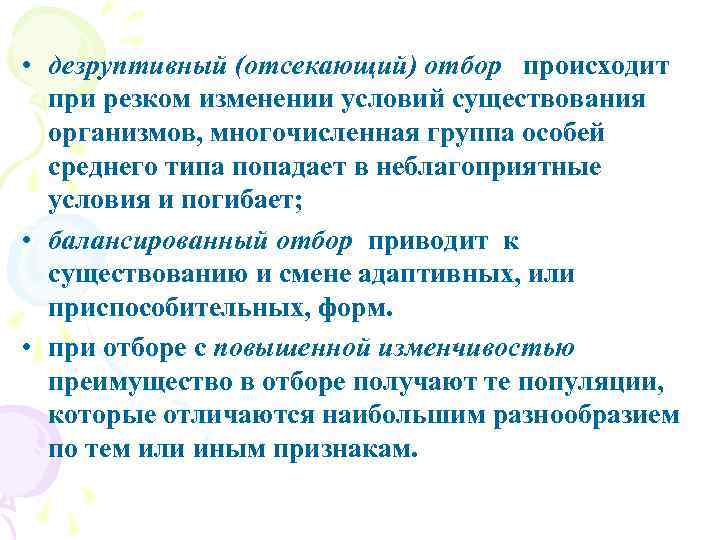 • дезруптивный (отсекающий) отбор происходит при резком изменении условий существования организмов, многочисленная группа особей среднего типа попадает в неблагоприятные условия и погибает;

• балансированный отбор приводит к существованию и смене адаптивных, или приспособительных, форм.

• при отборе с повышенной изменчивостью преимущество в отборе получают те популяции, которые отличаются наибольшим разнообразием по тем или иным признакам.